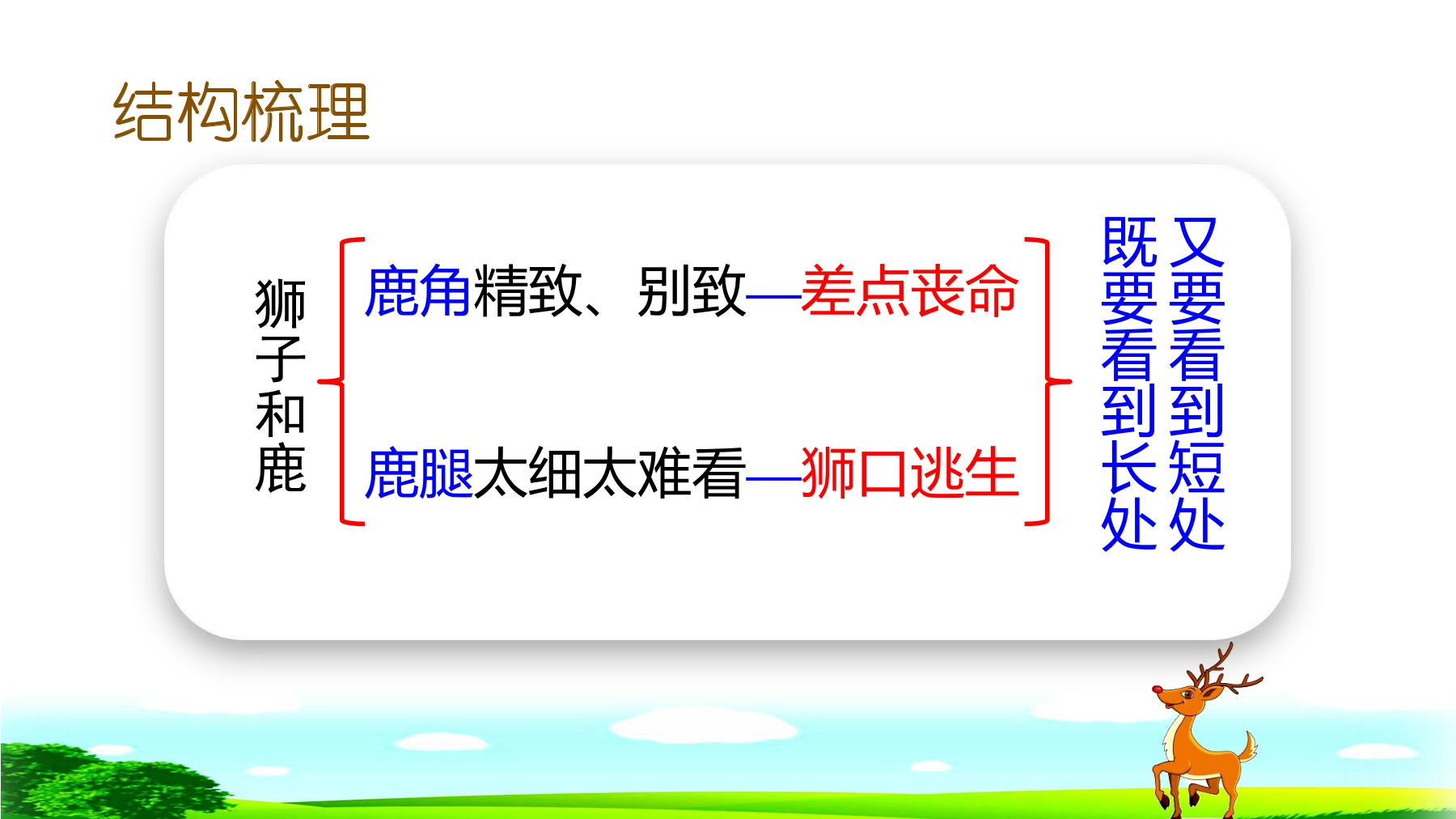 结构梳理

狮子和鹿

鹿角精致、别致—差点丧命

鹿腿太细太难看—狮口逃生

既要看到长处

又要看到短处